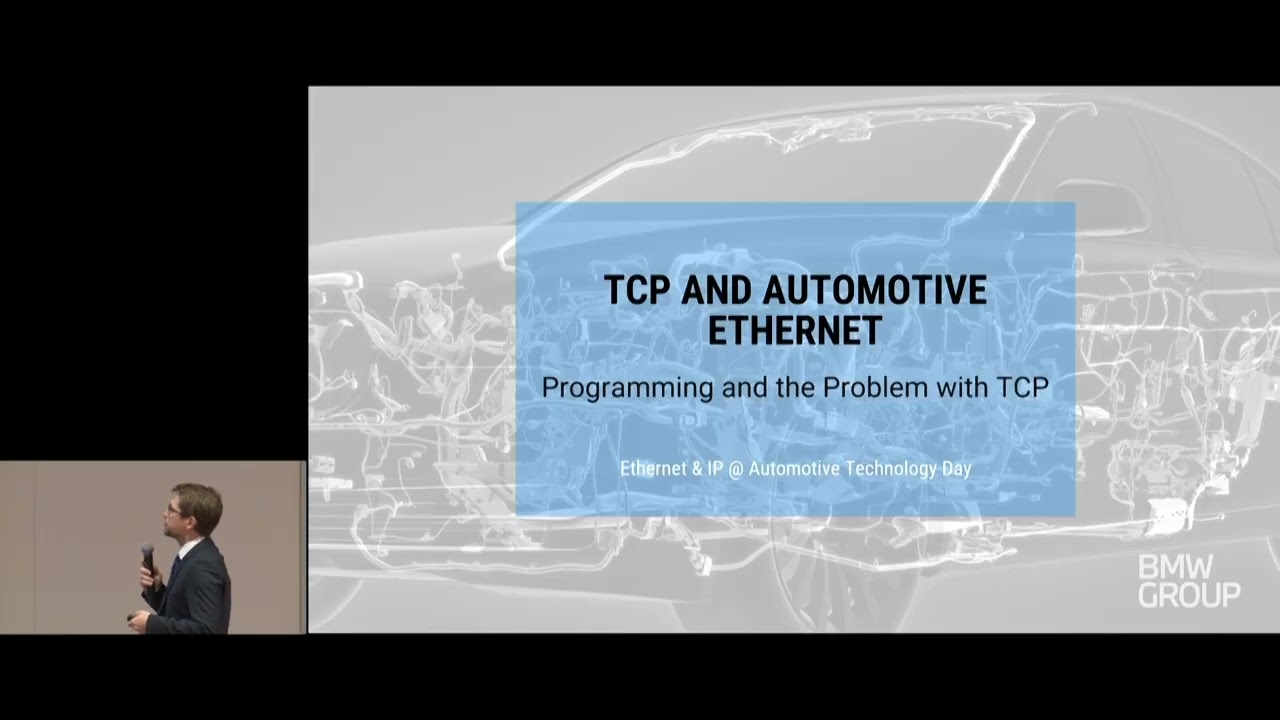 TCP AND AUTOMOTIVE ETHERNET

Programming and the Problem with TCP

Ethernet & IP @ Automotive Technology Day

BMW GROUP